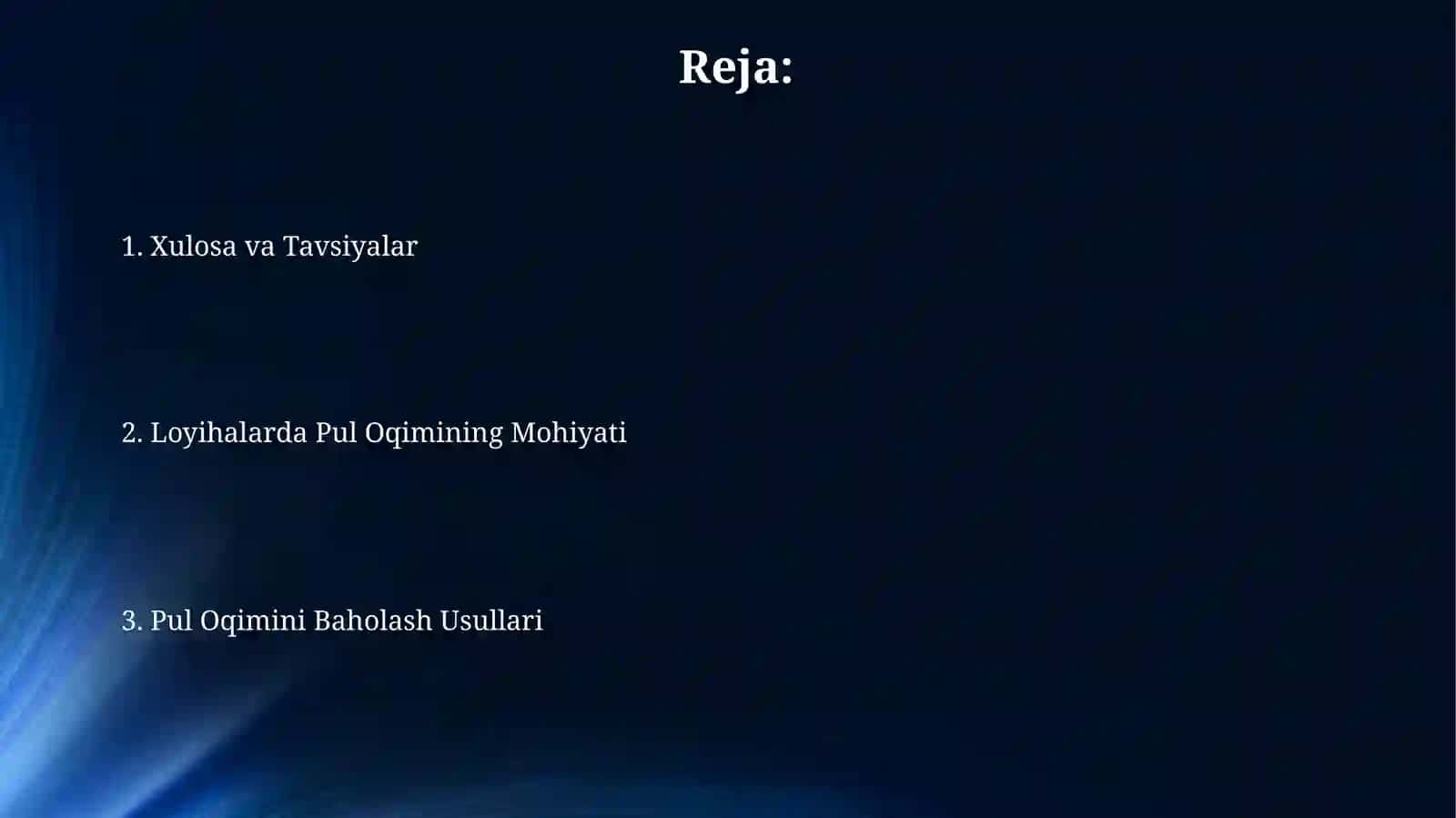 Reja:

1. Xulosa va Tavsiyalar

2. Loyihalarda Pul Oqimining Mohiyati

3. Pul Oqimini Baholash Usullari